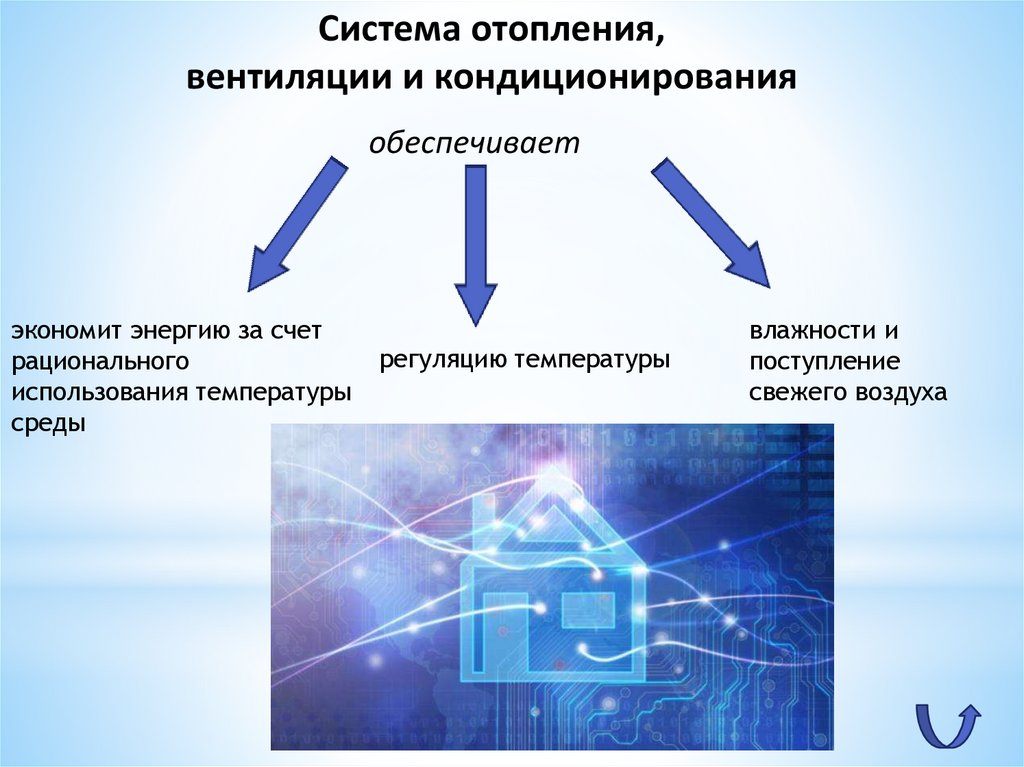 Система отопления, вентиляции и кондиционирования

обеспечивает

экономит энергию за счет рационального использования температуры среды

регуляцию температуры

влажности и поступление свежего воздуха